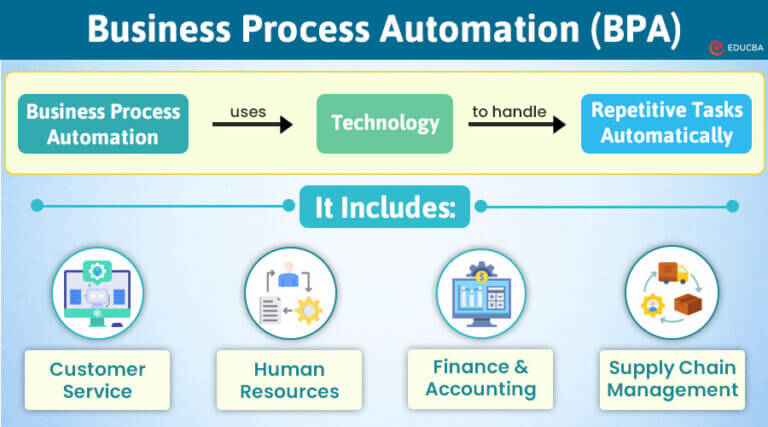 Business Process Automation (BPA)

EDUCBA

Business Process Automation

uses

Technology

to handle

Repetitive Tasks Automatically

It Includes:

Customer Service

Human Resources

Finance & Accounting

Supply Chain Management